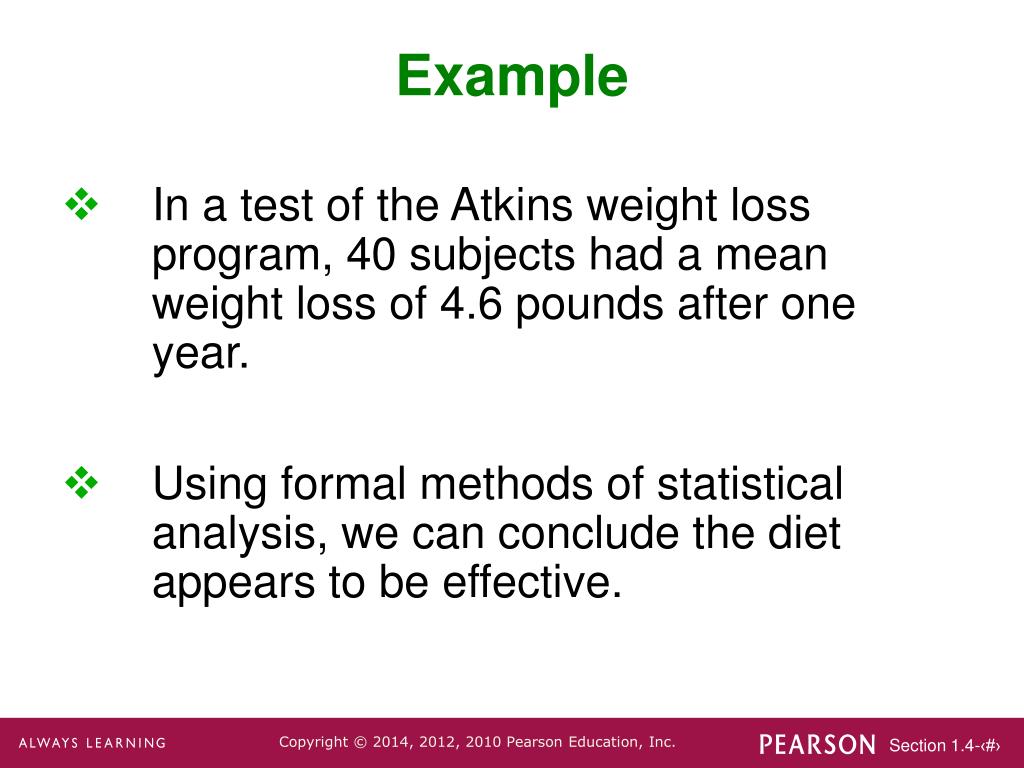 Example

❖ In a test of the Atkins weight loss program, 40 subjects had a mean weight loss of 4.6 pounds after one year.

❖ Using formal methods of statistical analysis, we can conclude the diet appears to be effective.

ALWAYS LEARNING

Copyright © 2014, 2012, 2010 Pearson Education, Inc.

PEARSON

Section 1.4-‹#›